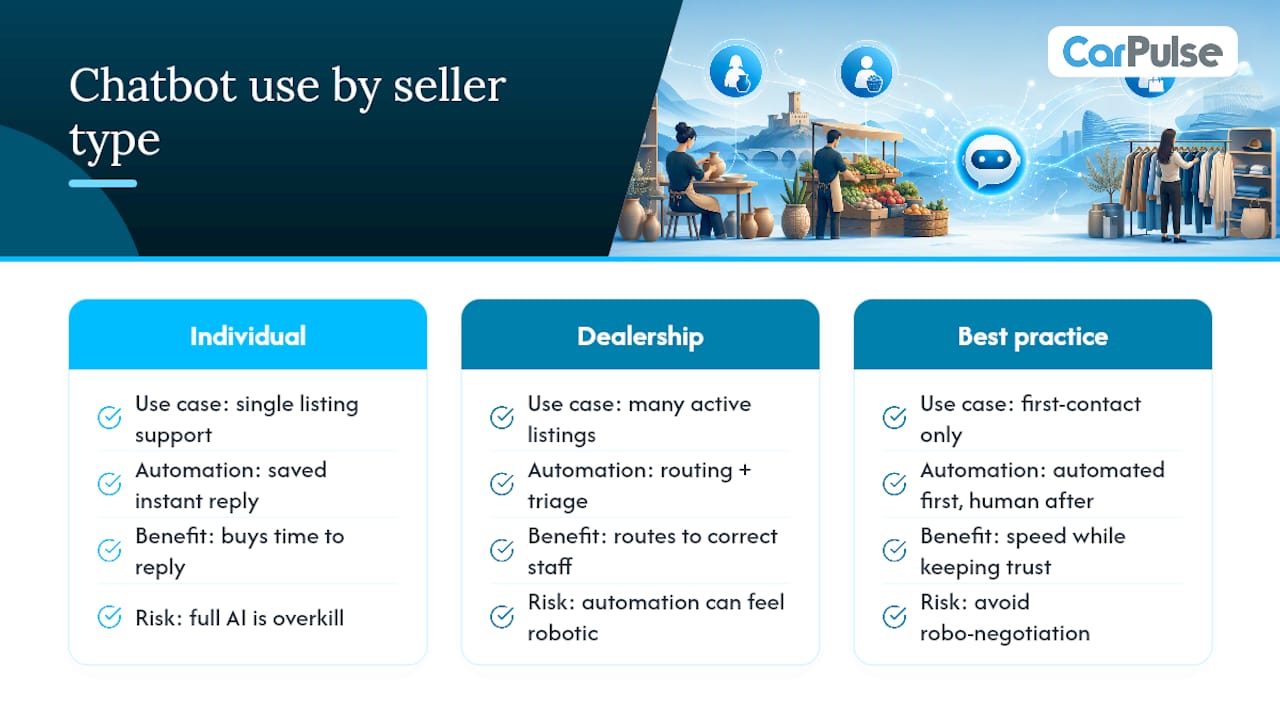 Chatbot use by seller type

CarPulse

Individual

Use case: single listing support

Automation: saved instant reply

Benefit: buys time to reply

Risk: full AI is overkill

Dealership

Use case: many active listings

Automation: routing + triage

Benefit: routes to correct staff

Risk: automation can feel robotic

Best practice

Use case: first-contact only

Automation: automated first, human after

Benefit: speed while keeping trust

Risk: avoid robo-negotiation